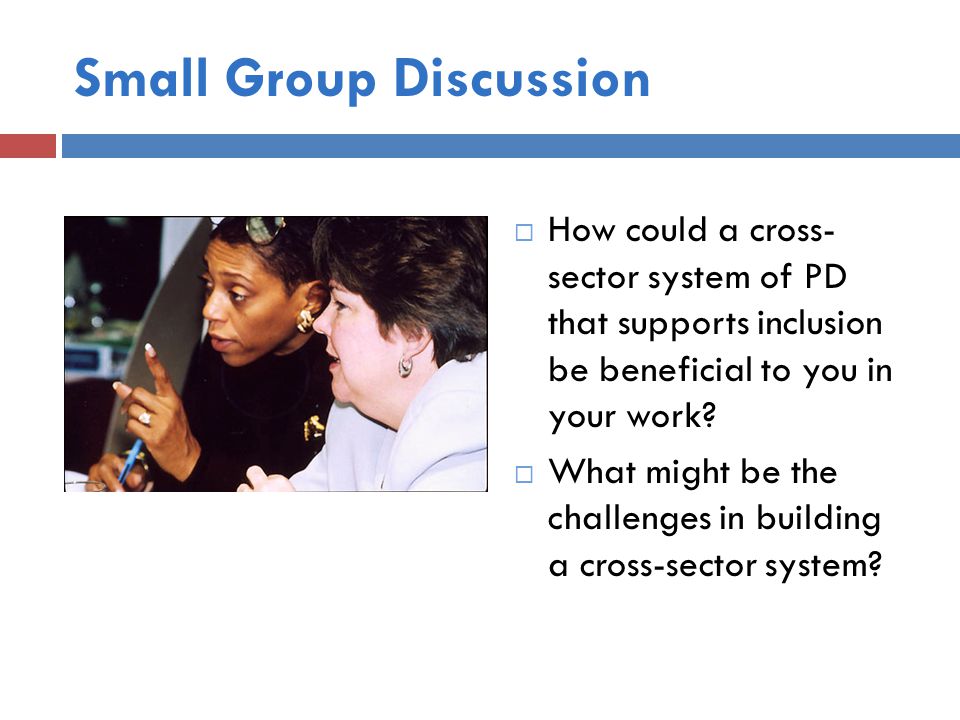 Small Group Discussion

□ How could a cross-sector system of PD that supports inclusion be beneficial to you in your work?

□ What might be the challenges in building a cross-sector system?